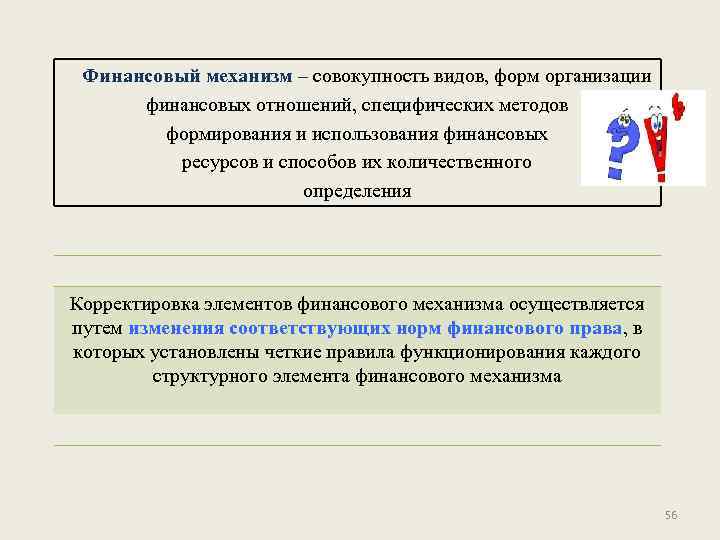 Финансовый механизм – совокупность видов, форм организации финансовых отношений, специфических методов формирования и использования финансовых ресурсов и способов их количественного определения

Корректировка элементов финансового механизма осуществляется путем изменения соответствующих норм финансового права, в которых установлены четкие правила функционирования каждого структурного элемента финансового механизма

56